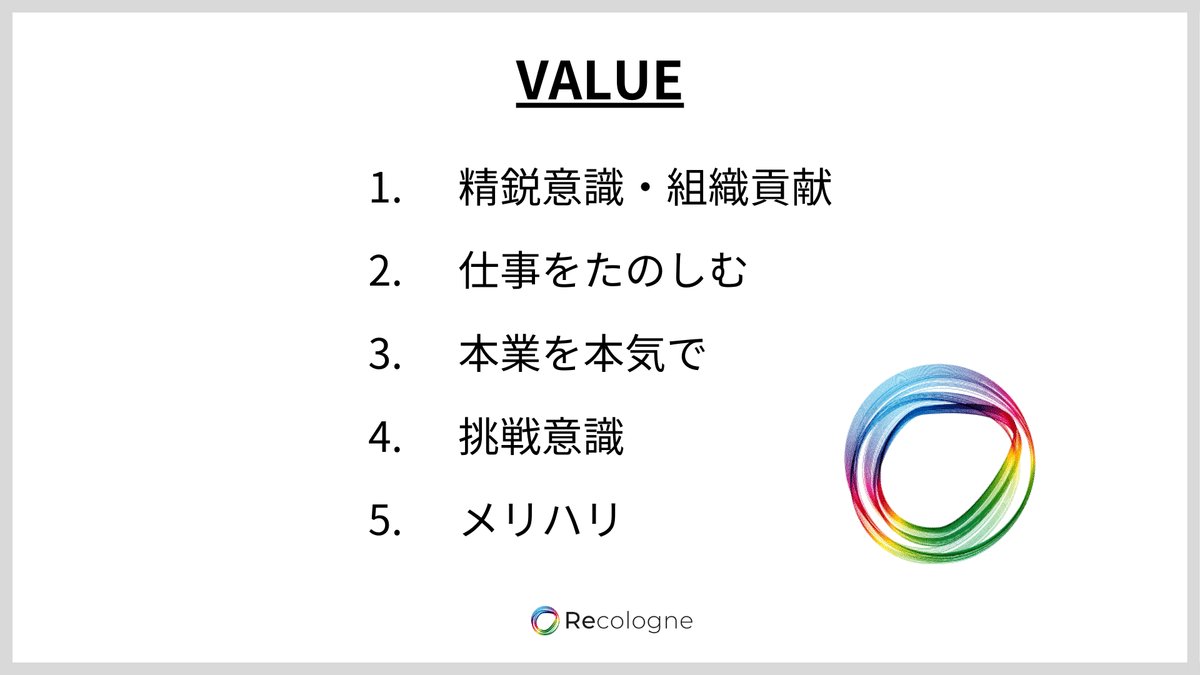 VALUE

1. 精鋭意識・組織貢献
2. 仕事をたのしむ
3. 本業を本気で
4. 挑戦意識
5. メリハリ

Recologne